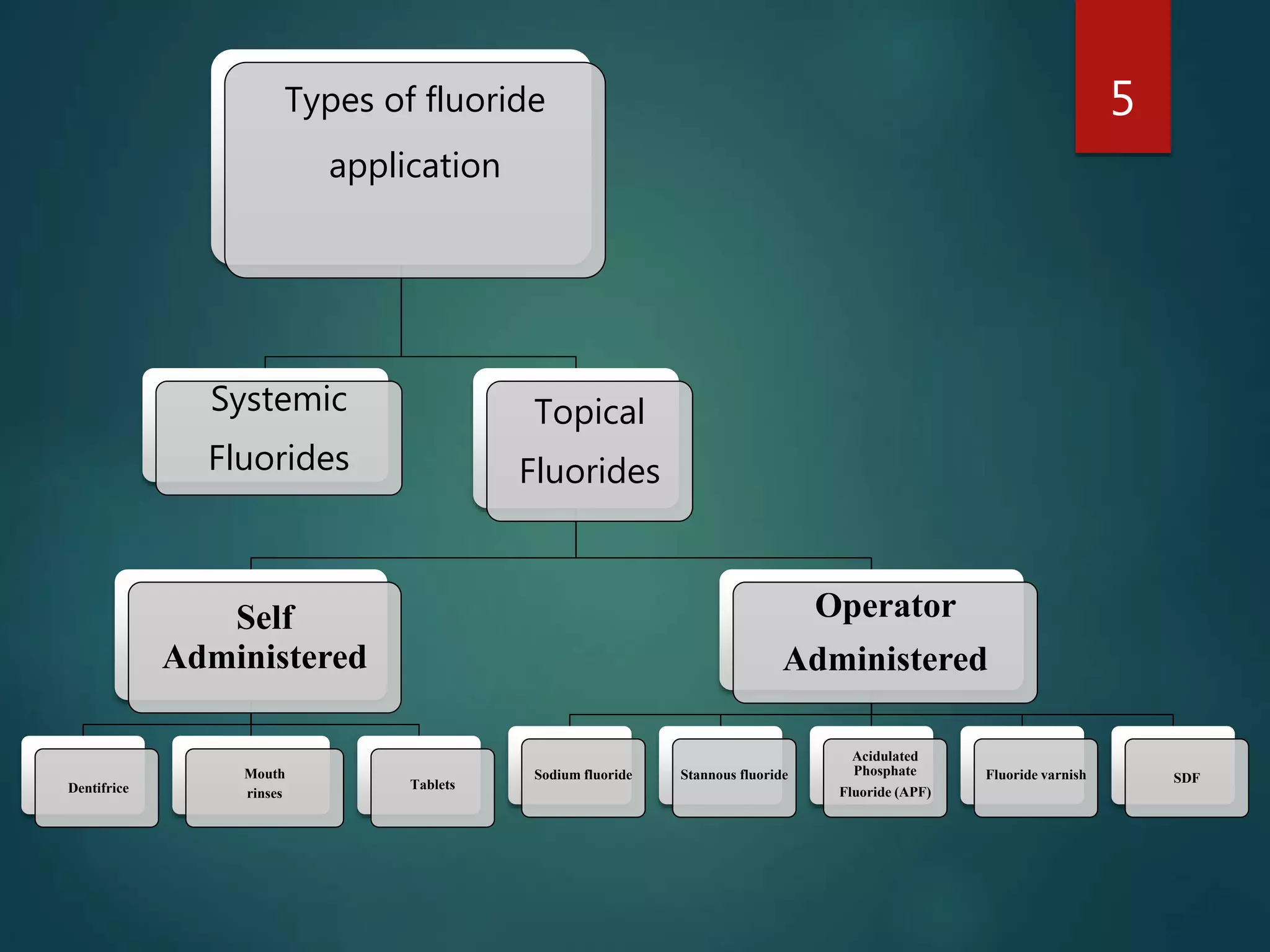 5

Types of fluoride application

Systemic Fluorides

Topical Fluorides

Self Administered

Operator Administered

Dentifrice

Mouth rinses

Tablets

Sodium fluoride

Stannous fluoride

Acidulated Phosphate Fluoride (APF)

Fluoride varnish

SDF